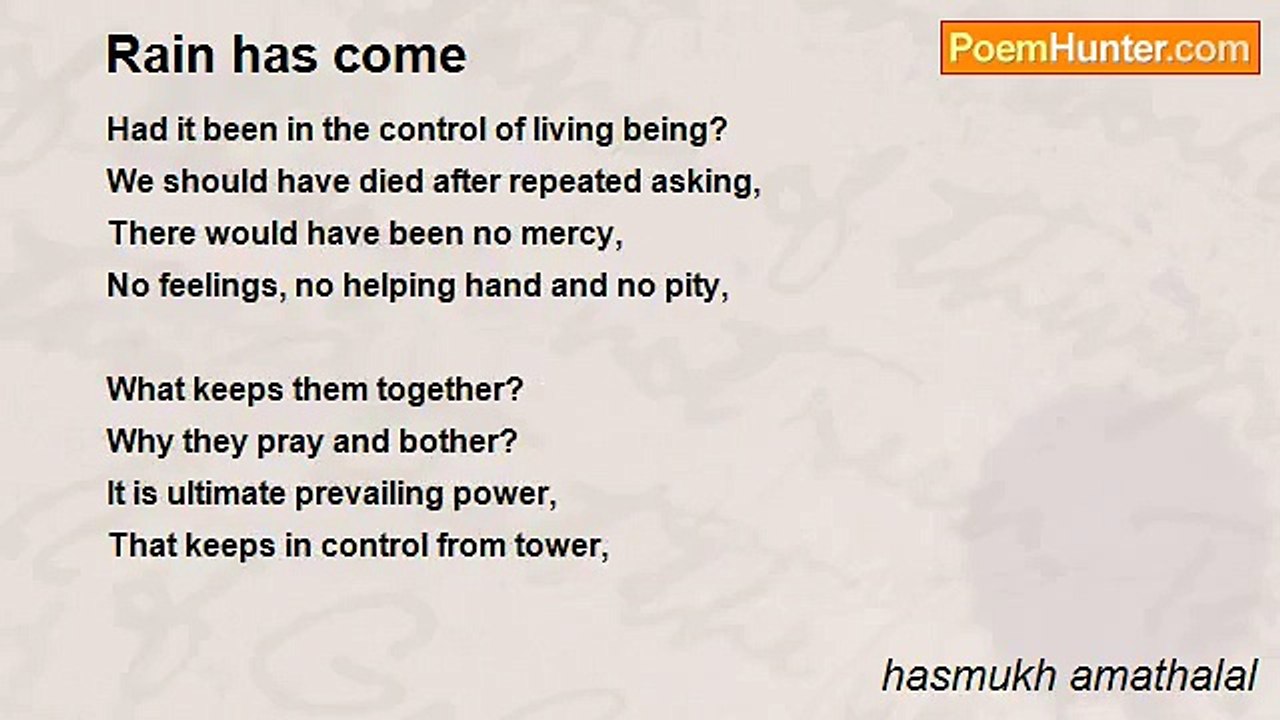 Rain has come

PoemHunter.com

Had it been in the control of living being?
We should have died after repeated asking,
There would have been no mercy,
No feelings, no helping hand and no pity,

What keeps them together?
Why they pray and bother?
It is ultimate prevailing power,
That keeps in control from tower,

hasmukh amathalal